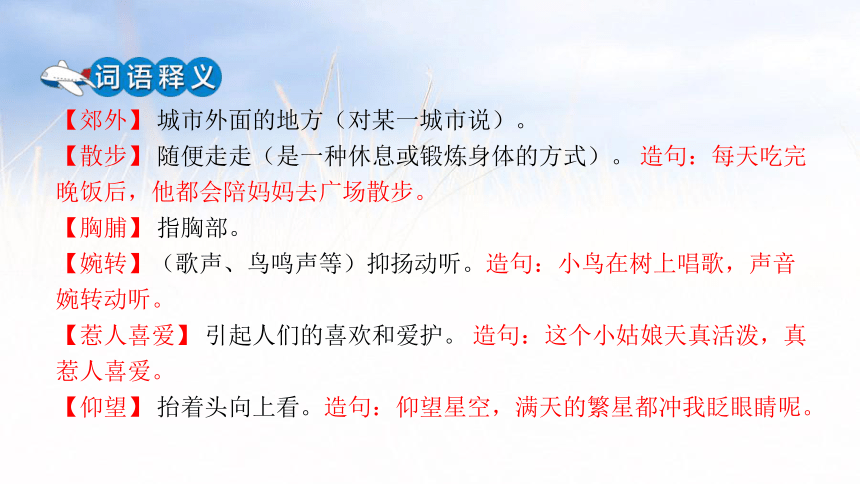 词语释义

【郊外】城市外面的地方（对某一城市说）。

【散步】随便走走（是一种休息或锻炼身体的方式）。造句：每天吃完晚饭后，他都会陪妈妈去广场散步。

【胸脯】指胸部。

【婉转】（歌声、鸟鸣声等）抑扬动听。造句：小鸟在树上唱歌，声音婉转动听。

【惹人喜爱】引起人们的喜欢和爱护。造句：这个小姑娘天真活泼，真惹人喜爱。

【仰望】抬着头向上看。造句：仰望星空，满天的繁星都冲我眨眼睛呢。